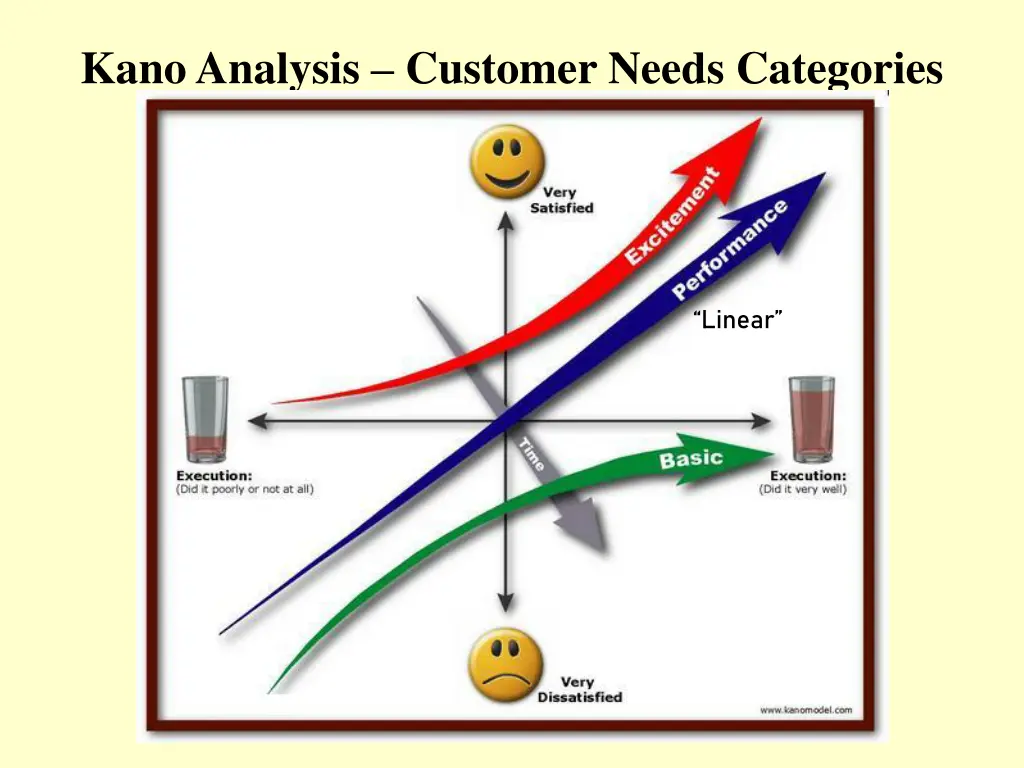 Kano Analysis – Customer Needs Categories

Very Satisfied

Excitement

Performance

"Linear"

Time

Basic

Execution:
(Did it poorly or not at all)

Execution:
(Did it very well)

Very Dissatisfied

www.kanomodel.com